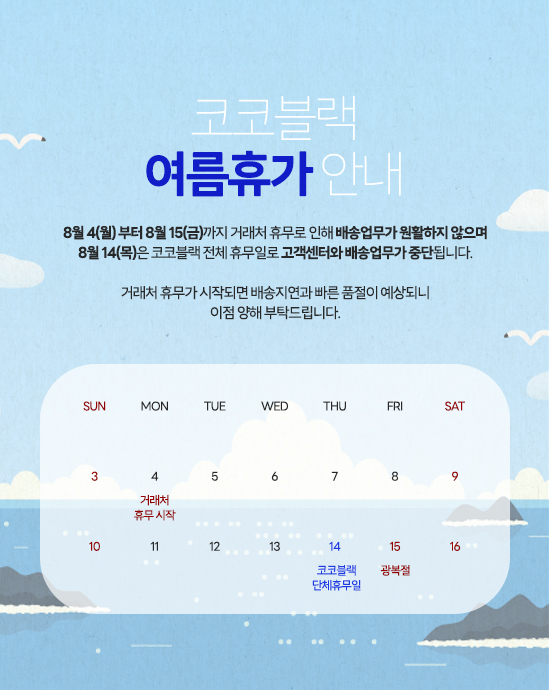 코코블랙
여름휴가 안내

8월 4(월) 부터 8월 15(금)까지 거래처 휴무로 인해 배송업무가 원활하지 않으며 8월 14(목)은 코코블랙 전체 휴무일로 고객센터와 배송업무가 중단됩니다.

거래처 휴무가 시작되면 배송지연과 빠른 품절이 예상되니 이점 양해 부탁드립니다.

| SUN | MON | TUE | WED | THU | FRI | SAT |
|---|---|---|---|---|---|---|
| 3 | 4 거래처 휴무 시작 | 5 | 6 | 7 | 8 | 9 |
| 10 | 11 | 12 | 13 | 14 코코블랙 단체휴무일 | 15 광복절 | 16 |